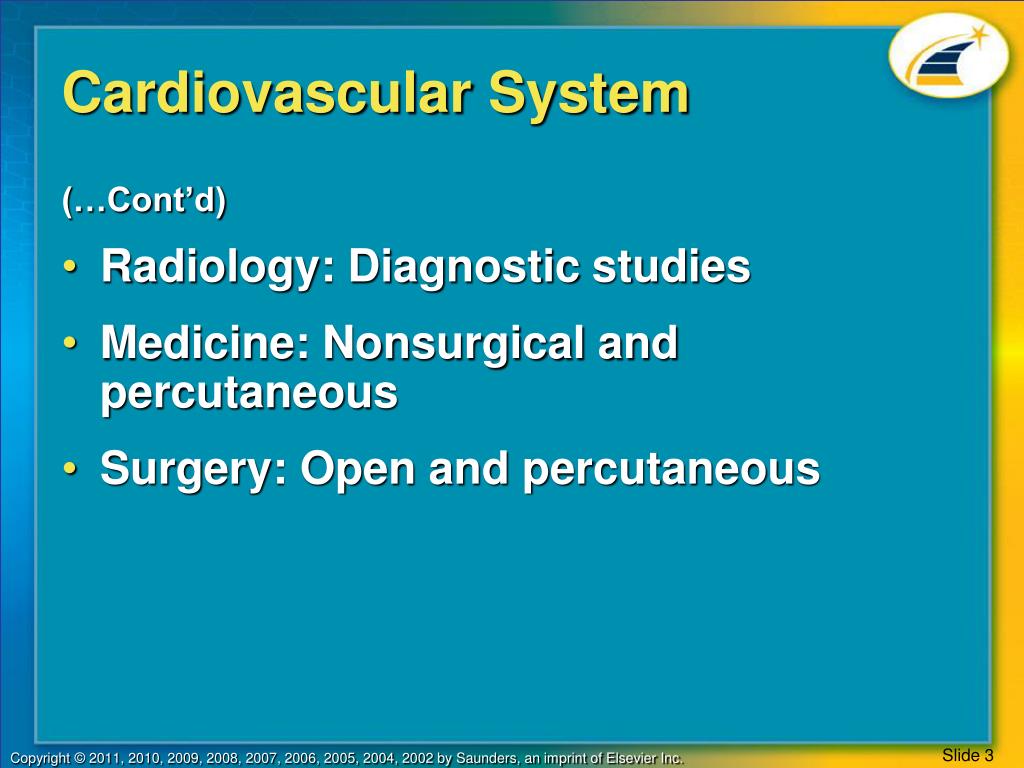 Cardiovascular System

(…Cont’d)

• Radiology: Diagnostic studies
• Medicine: Nonsurgical and percutaneous
• Surgery: Open and percutaneous

Copyright © 2011, 2010, 2009, 2008, 2007, 2006, 2005, 2004, 2002 by Saunders, an imprint of Elsevier Inc.

Slide 3